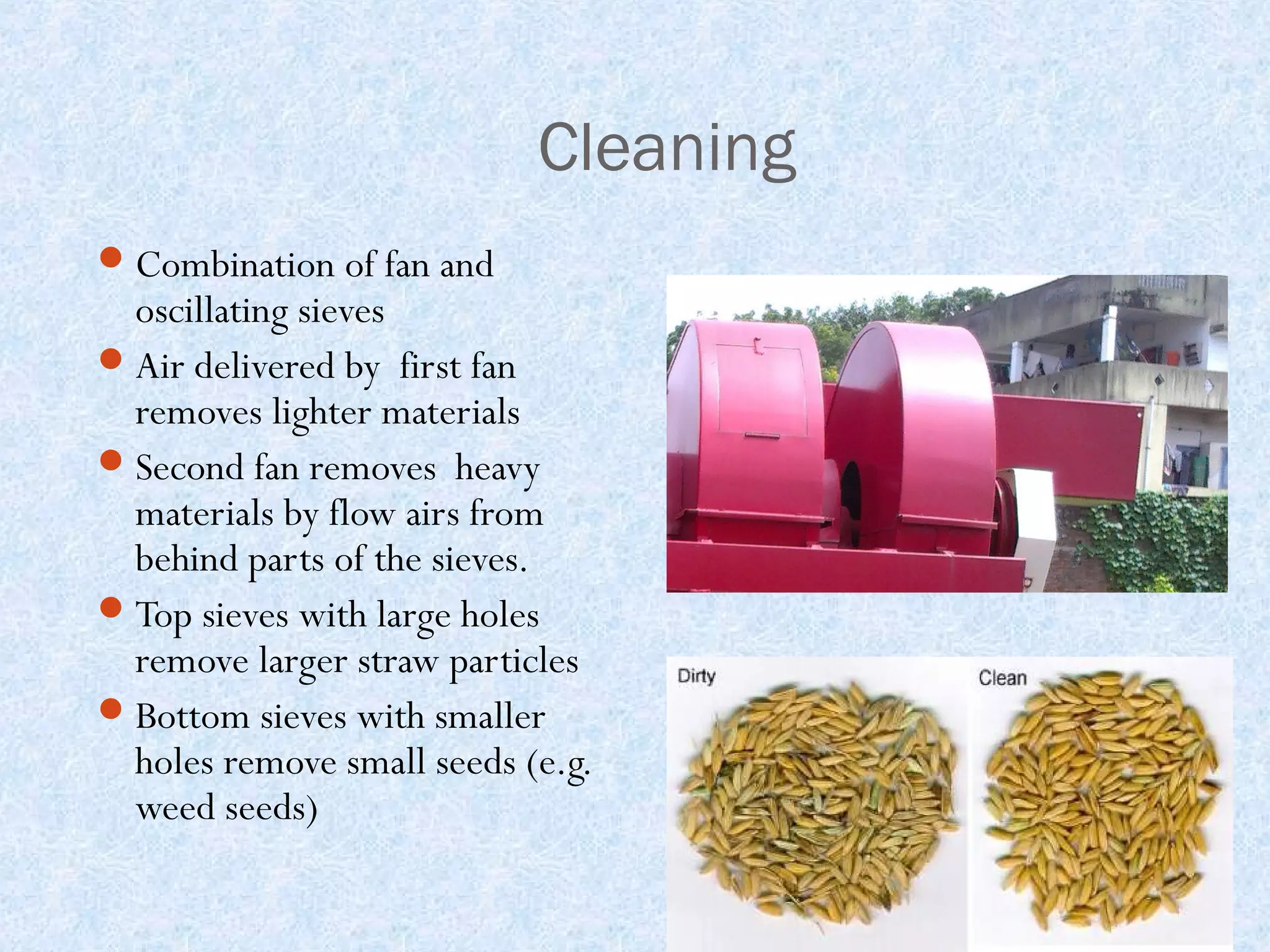 Cleaning

- Combination of fan and oscillating sieves
- Air delivered by  first fan removes lighter materials
- Second fan removes  heavy materials by flow airs from behind parts of the sieves.
- Top sieves with large holes remove larger straw particles
- Bottom sieves with smaller holes remove small seeds (e.g. weed seeds)

Dirty

Clean